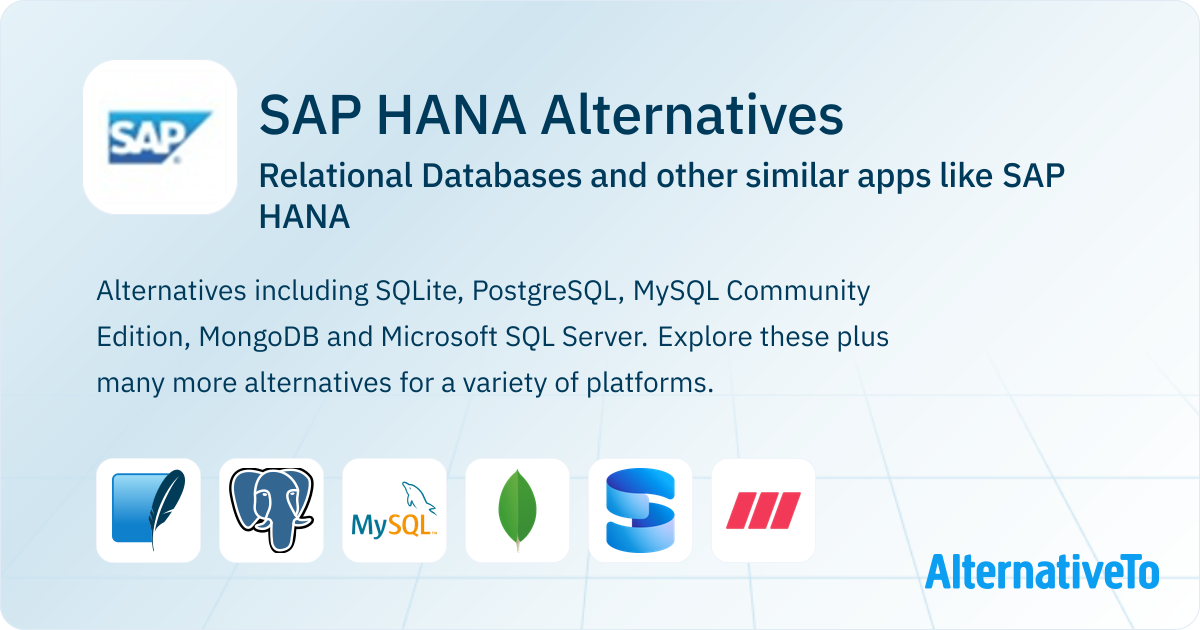 SAP

SAP HANA Alternatives

Relational Databases and other similar apps like SAP HANA

Alternatives including SQLite, PostgreSQL, MySQL Community Edition, MongoDB and Microsoft SQL Server. Explore these plus many more alternatives for a variety of platforms.

MySQL

AlternativeTo